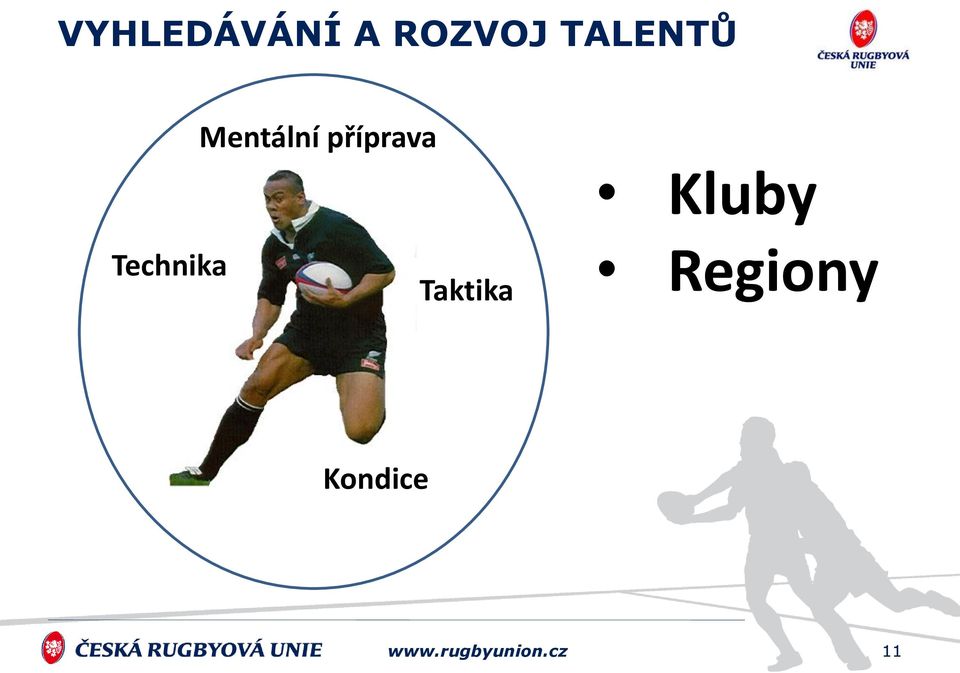 VYHLEDÁVÁNÍ A ROZVOJ TALENTŮ

ČESKÁ RUGBYOVÁ UNIE

Mentální příprava

Technika

Taktika

Kondice

• Kluby
• Regiony

ČESKÁ RUGBYOVÁ UNIE

www.rugbyunion.cz

11